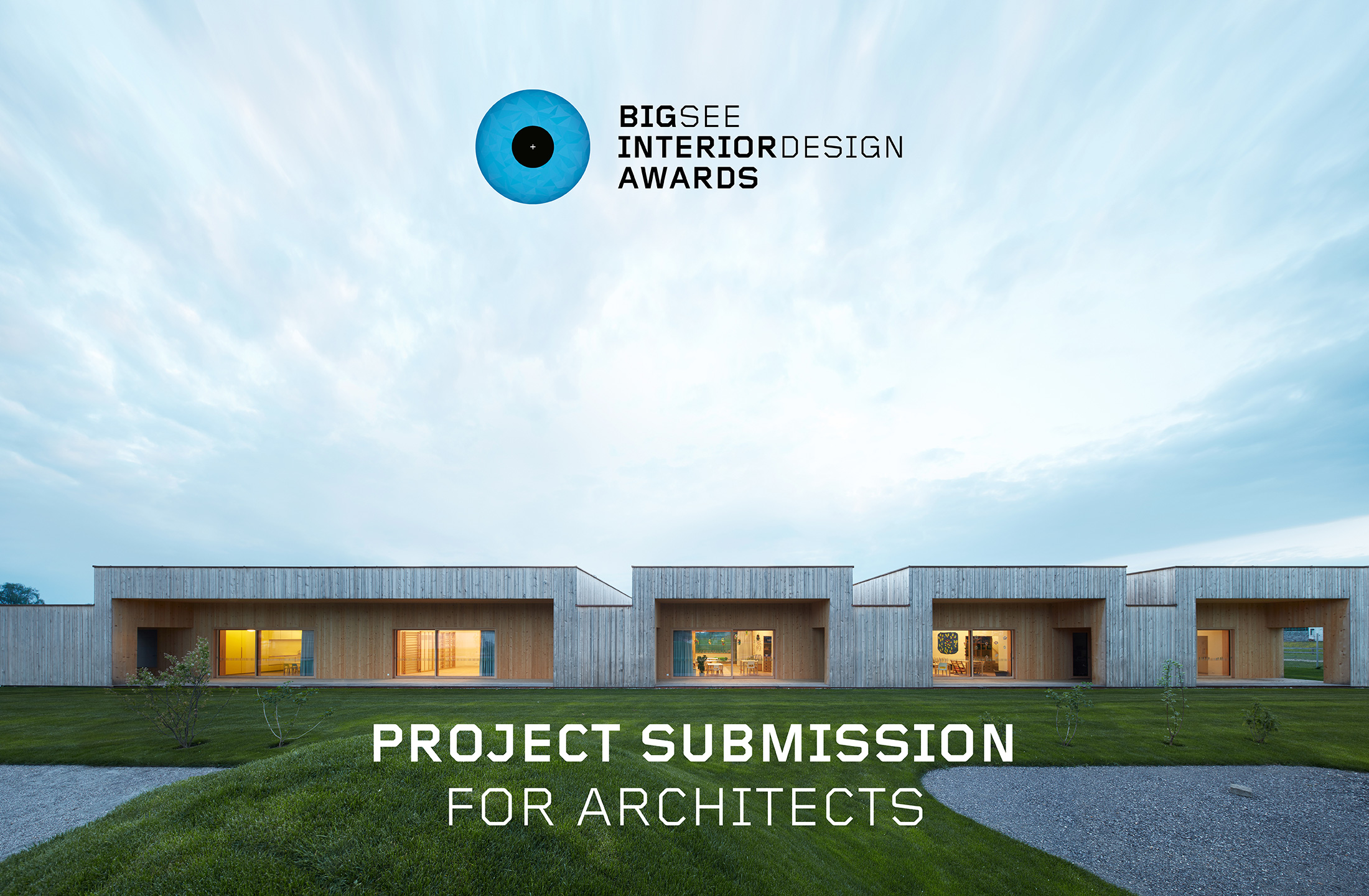 BIGSEE
INTERIORDESIGN
AWARDS

PROJECT SUBMISSION
FOR ARCHITECTS